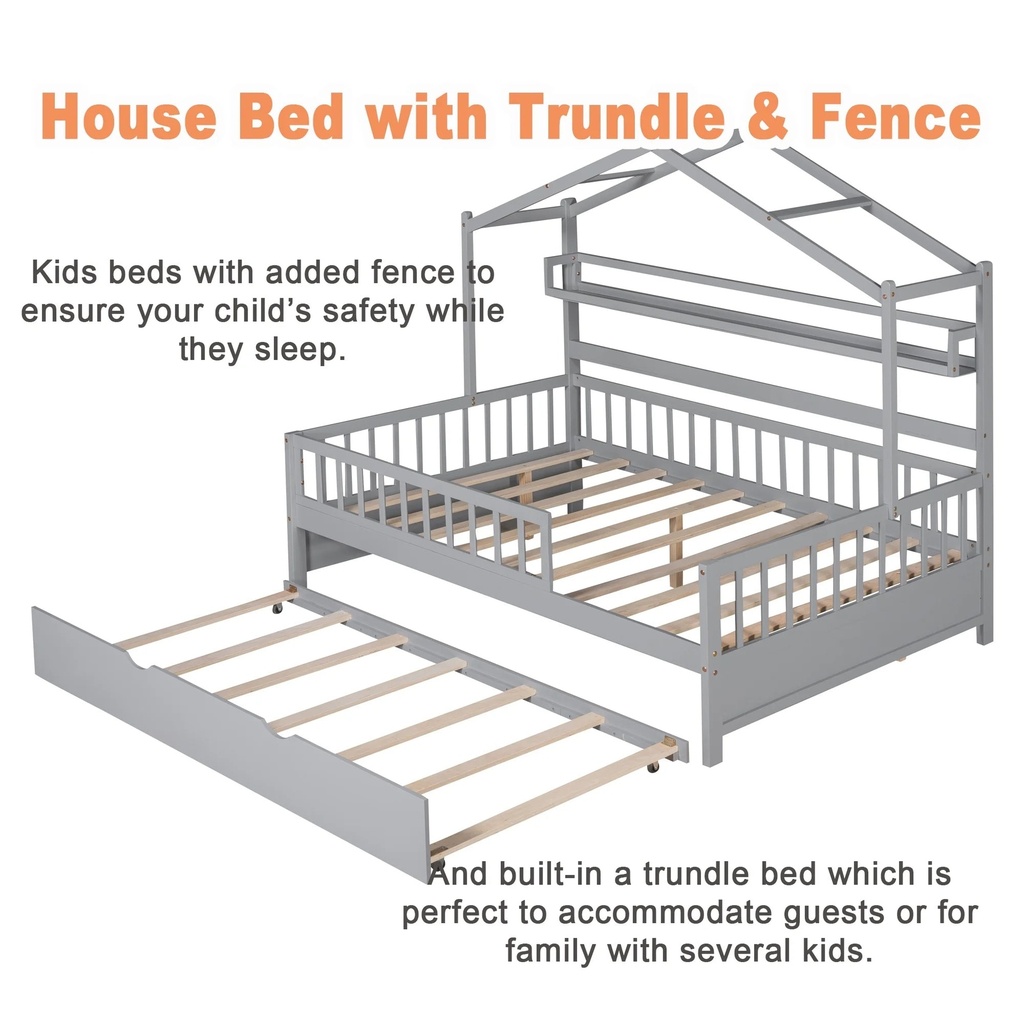 House Bed with Trundle & Fence

Kids beds with added fence to ensure your child's safety while they sleep.

And built-in a trundle bed which is perfect to accommodate guests or for family with several kids.